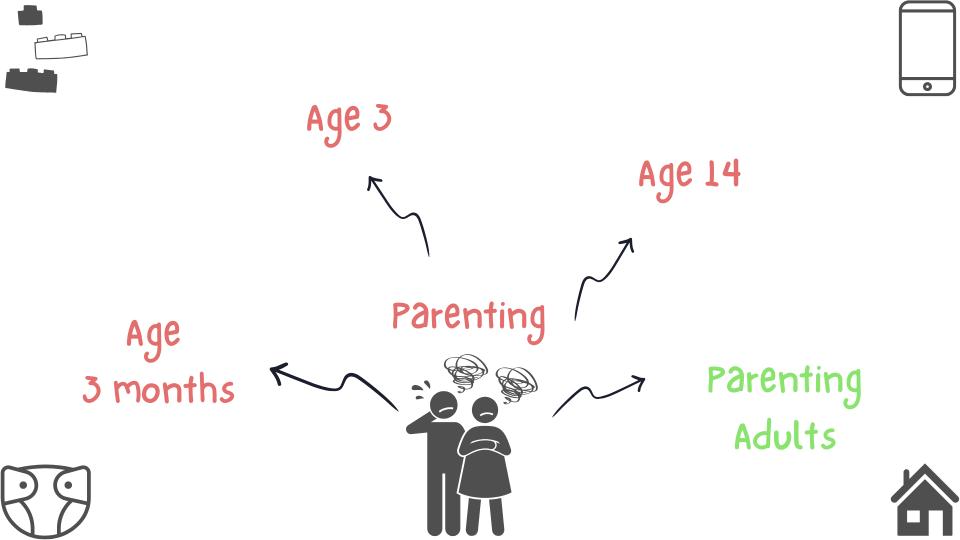 Age 3

Age 14

Parenting

Age
3 months

Parenting
Adults